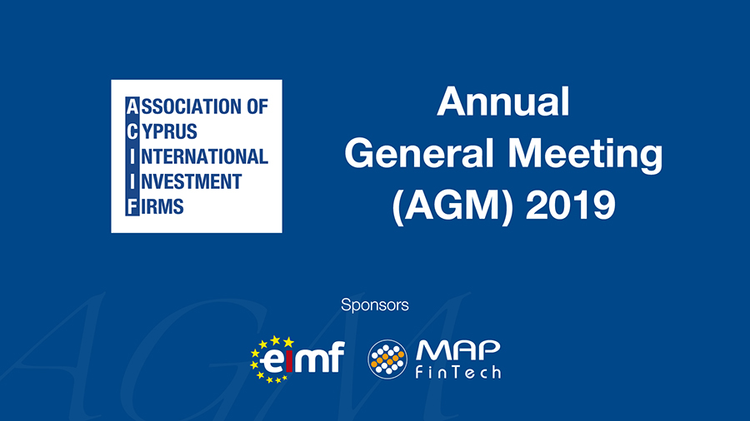 ASSOCIATION OF
CYPRUS
INTERNATIONAL
INVESTMENT
FIRMS

Annual
General Meeting
(AGM) 2019

AGM

Sponsors

eimf

MAP
FinTech